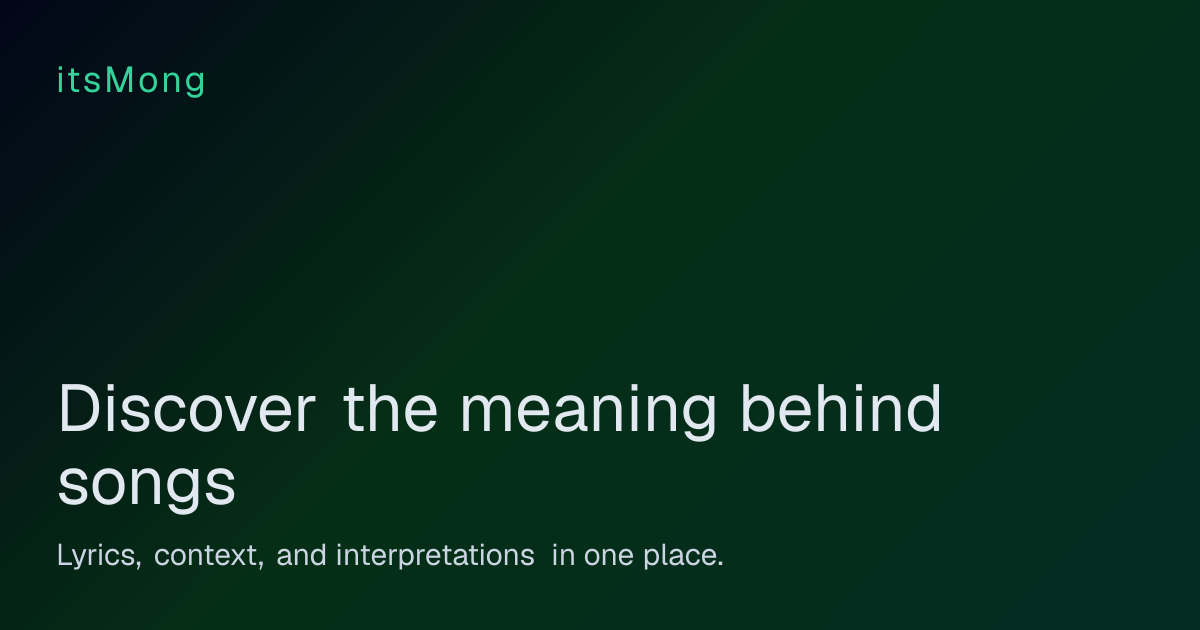 itsMong

Discover the meaning behind songs

Lyrics, context, and interpretations in one place.